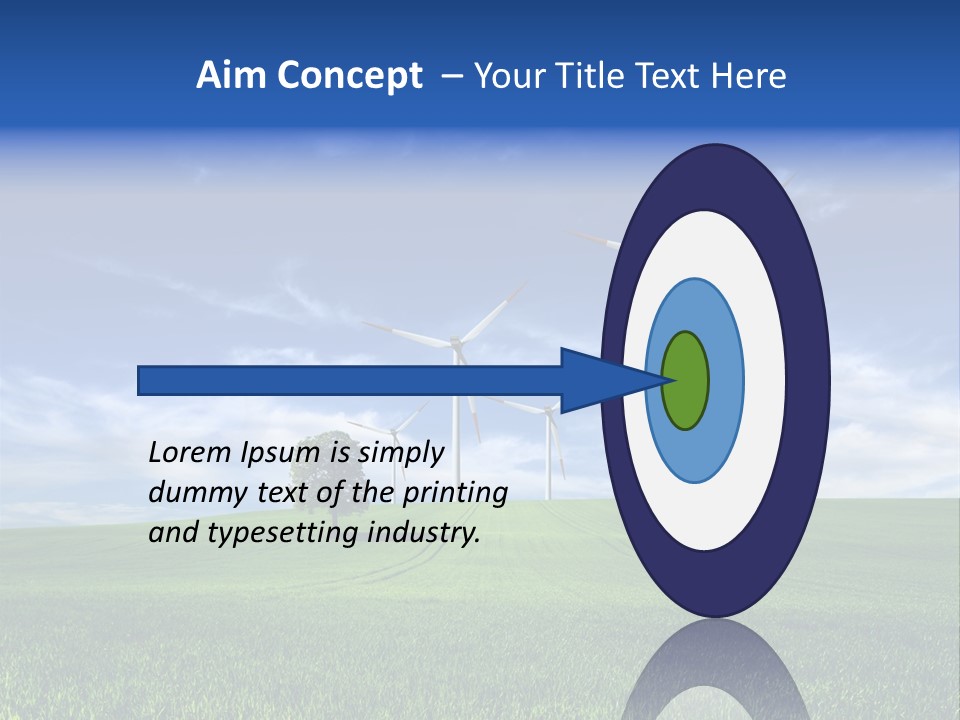 Aim Concept – Your Title Text Here

Lorem Ipsum is simply dummy text of the printing and typesetting industry.